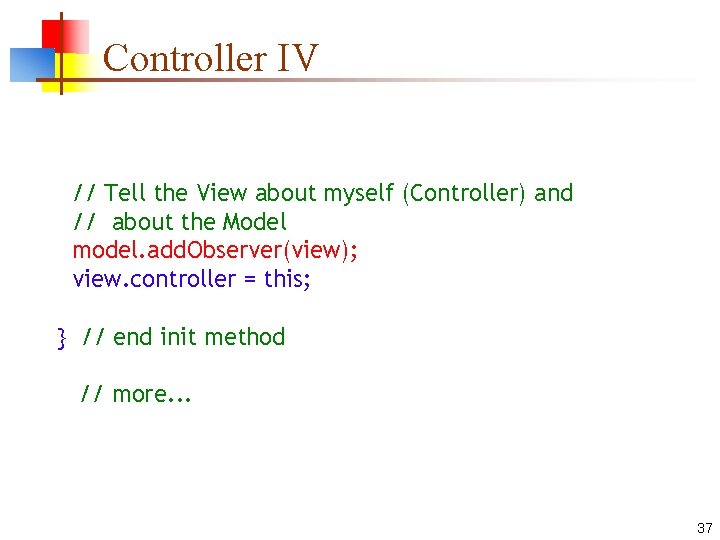 Controller IV

// Tell the View about myself (Controller) and
// about the Model
model.addObserver(view);
view.controller = this;

} // end init method

// more...

37